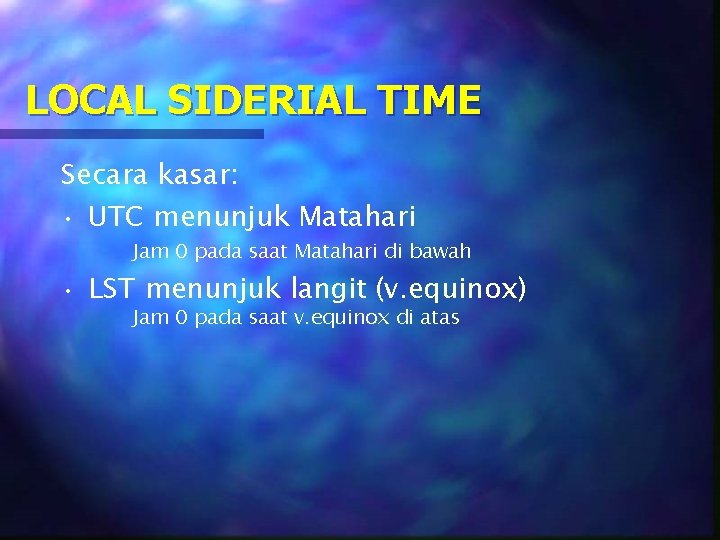 LOCAL SIDERIAL TIME

Secara kasar:

• UTC menunjuk Matahari

Jam 0 pada saat Matahari di bawah

• LST menunjuk langit (v.equinox)

Jam 0 pada saat v.equinox di atas